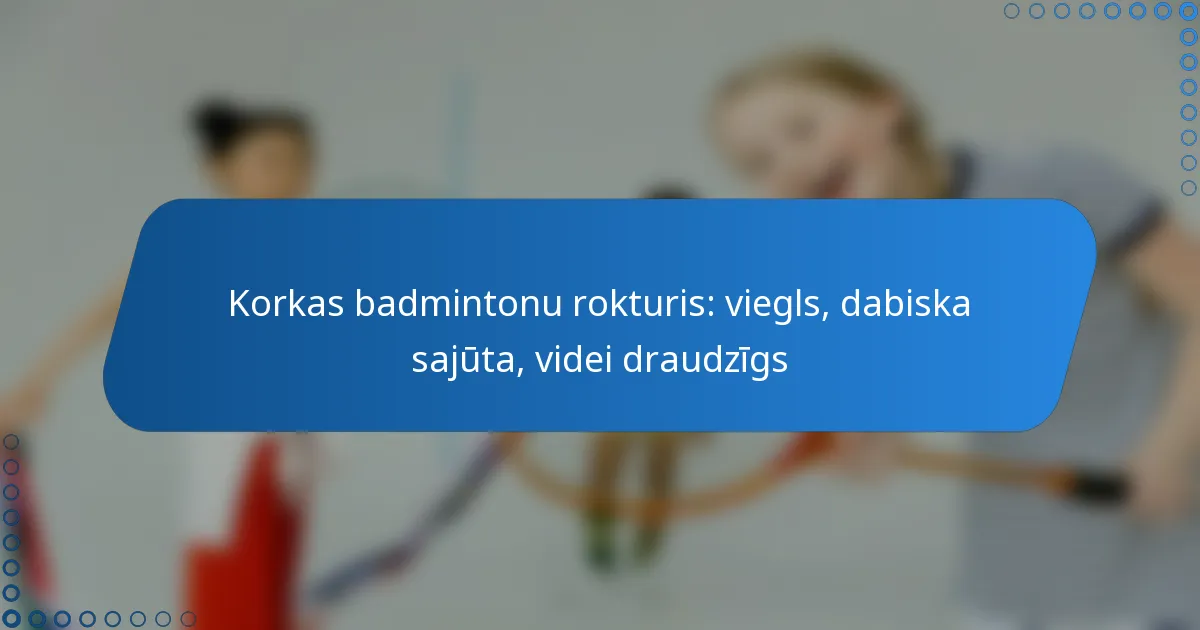 Korkas badmintonu rokturis: viegls, dabiska sajūta, videi draudzīgs